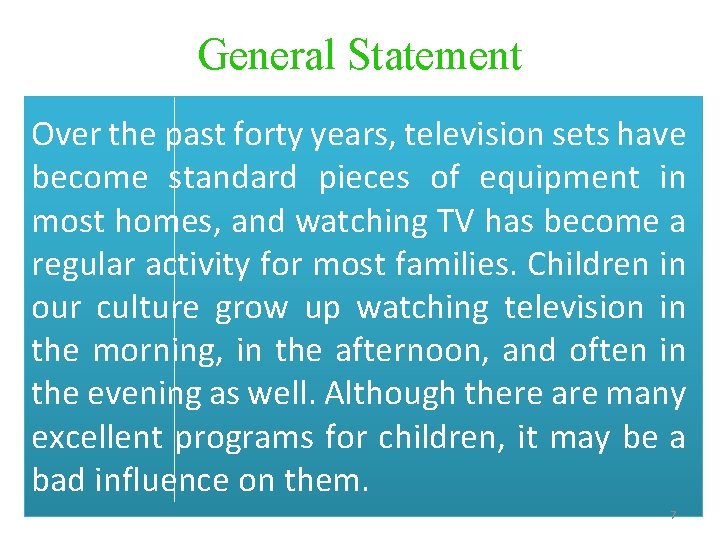 General Statement

Over the past forty years, television sets have become standard pieces of equipment in most homes, and watching TV has become a regular activity for most families. Children in our culture grow up watching television in the morning, in the afternoon, and often in the evening as well. Although there are many excellent programs for children, it may be a bad influence on them.

7